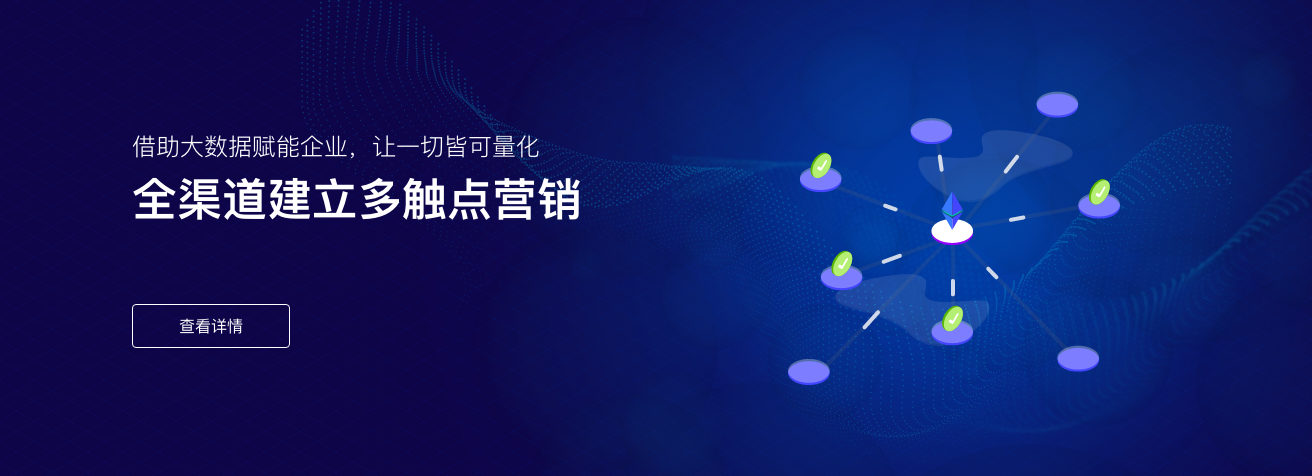 借助大数据赋能企业，让一切皆可量化

全渠道建立多触点营销

查看详情